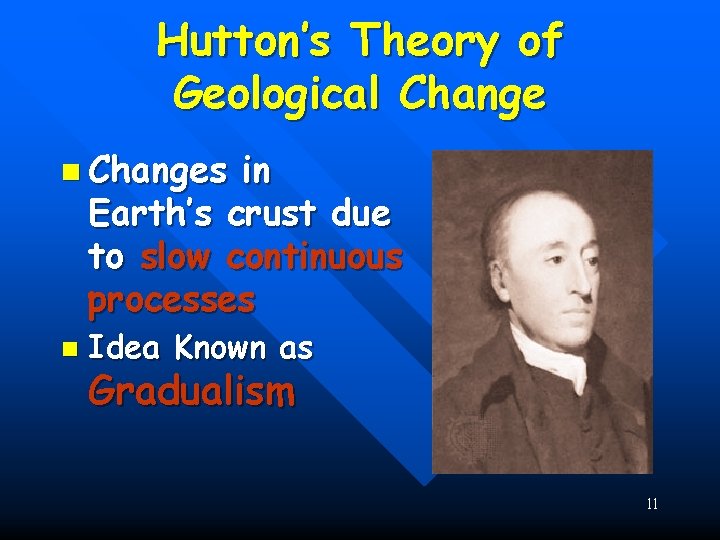 Hutton's Theory of Geological Change

- Changes in Earth's crust due to slow continuous processes
- Idea Known as Gradualism

11